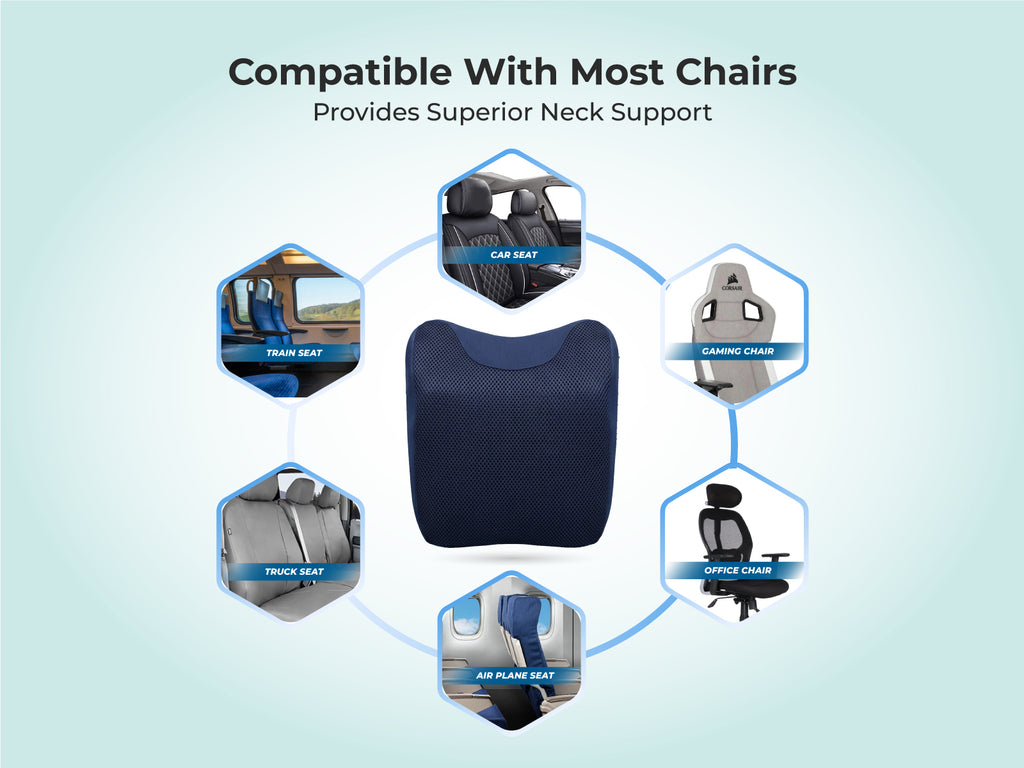 Compatible With Most Chairs
Provides Superior Neck Support

CAR SEAT

TRAIN SEAT

CORSAIR

GAMING CHAIR

TRUCK SEAT

OFFICE CHAIR

AIR PLANE SEAT